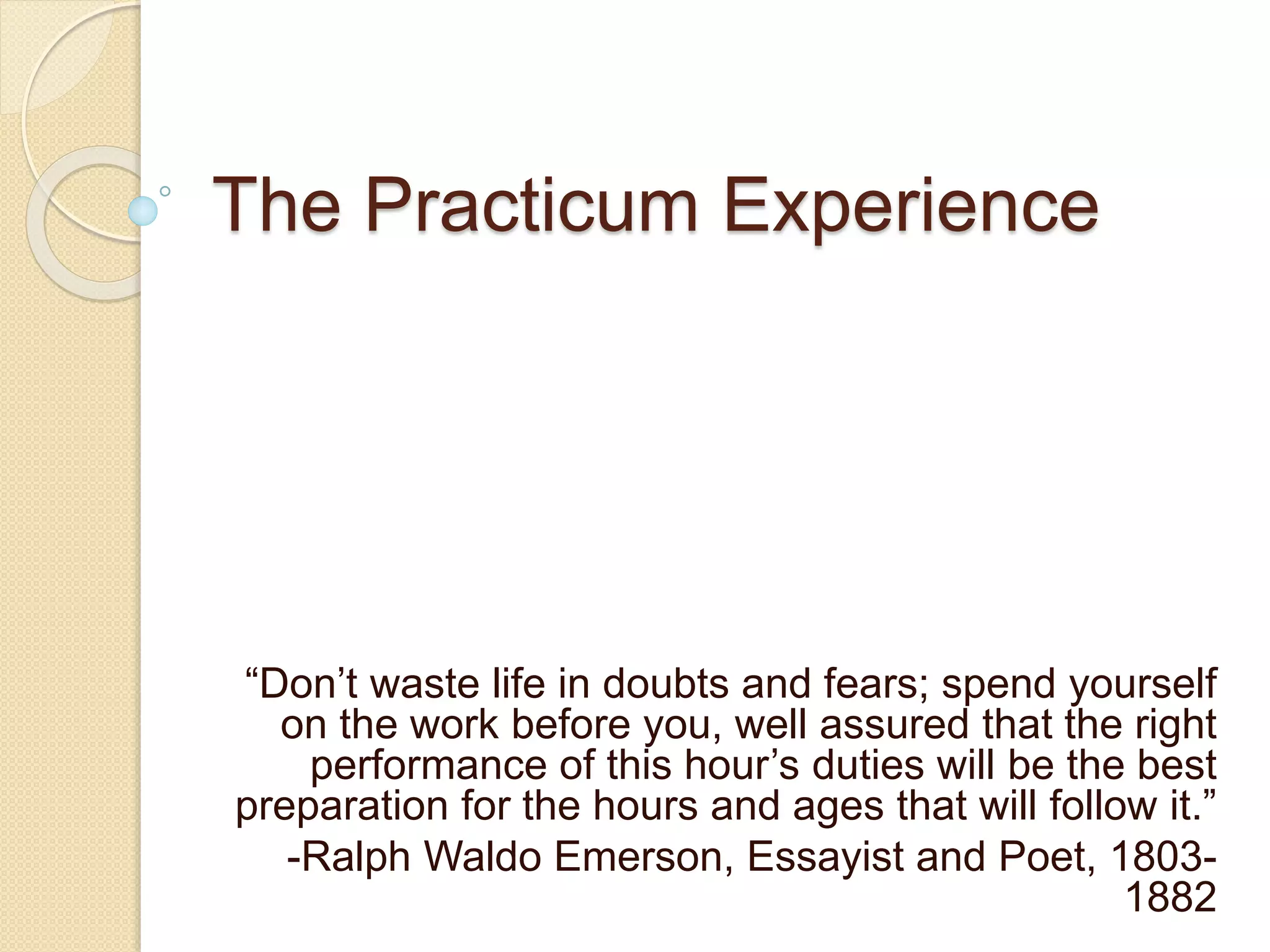 The Practicum Experience

“Don’t waste life in doubts and fears; spend yourself on the work before you, well assured that the right performance of this hour’s duties will be the best preparation for the hours and ages that will follow it.”

-Ralph Waldo Emerson, Essayist and Poet, 1803-1882